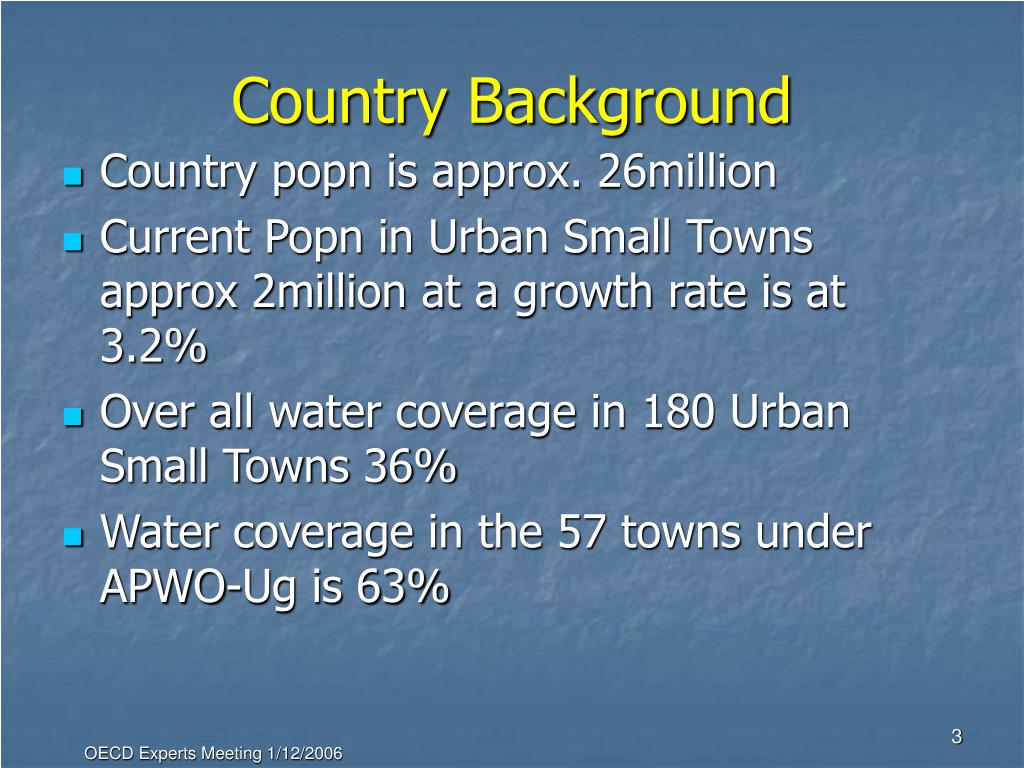 Country Background

- Country popn is approx. 26million
- Current Popn in Urban Small Towns approx 2million at a growth rate is at 3.2%
- Over all water coverage in 180 Urban Small Towns 36%
- Water coverage in the 57 towns under APWO-Ug is 63%

3

OECD Experts Meeting 1/12/2006